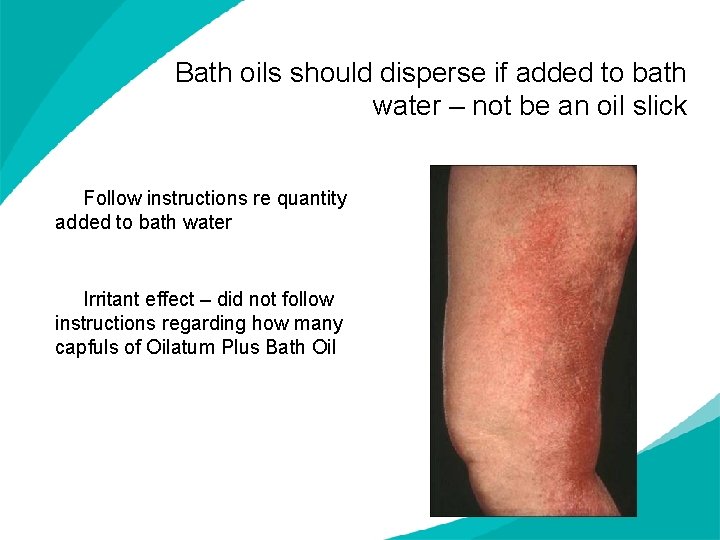 Bath oils should disperse if added to bath water – not be an oil slick

Follow instructions re quantity added to bath water

Irritant effect – did not follow instructions regarding how many capfuls of Oilatum Plus Bath Oil